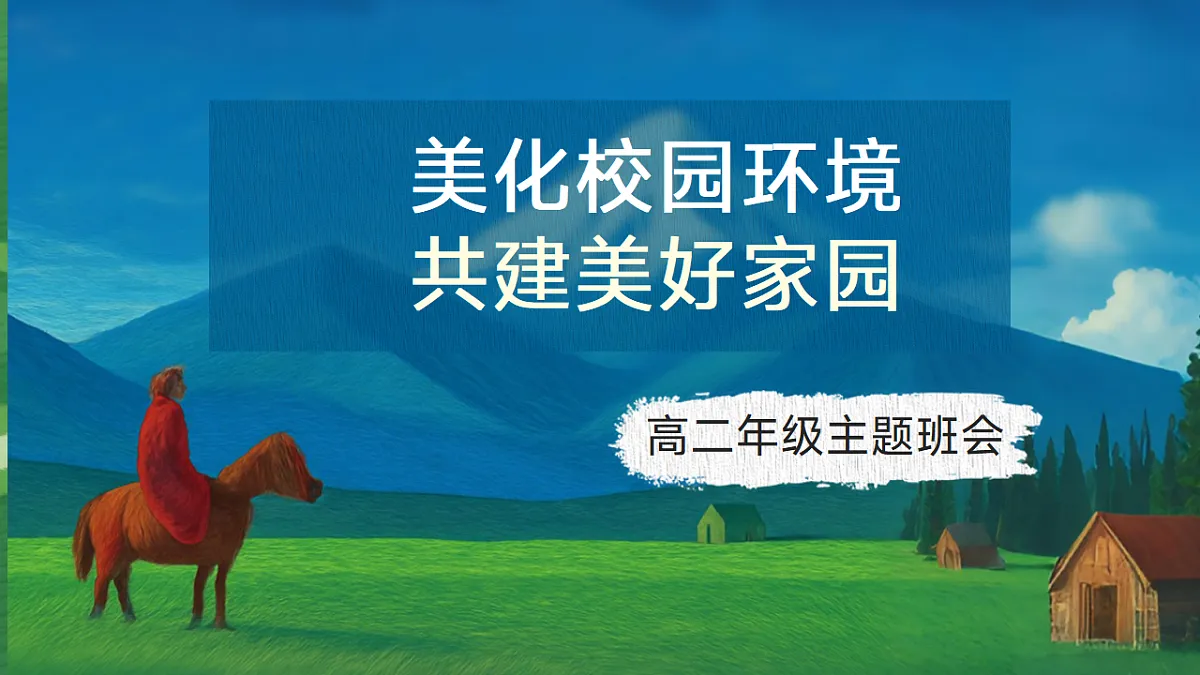 美化校园环境
共建美好家园

高二年级主题班会